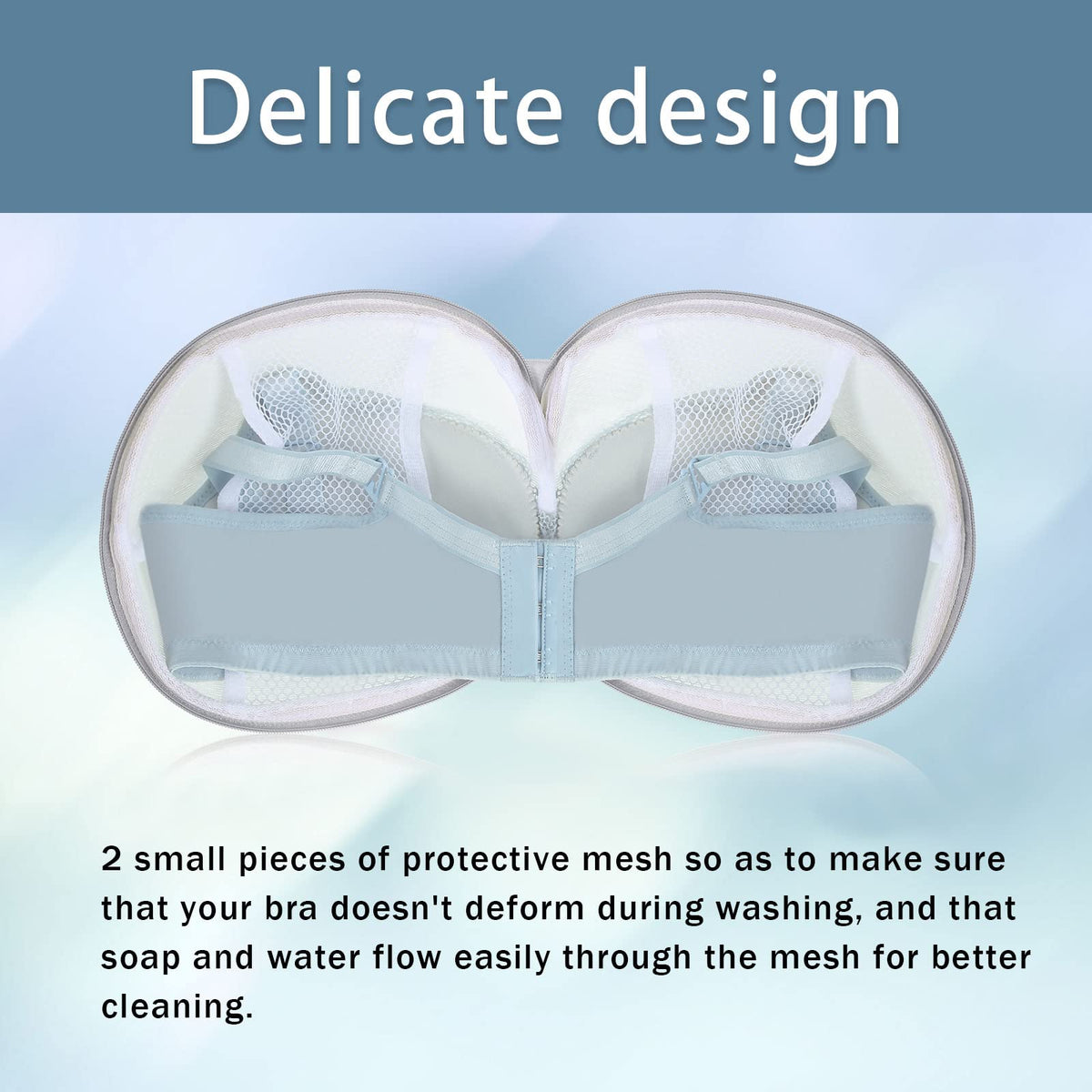 Delicate design

2 small pieces of protective mesh so as to make sure that your bra doesn't deform during washing, and that soap and water flow easily through the mesh for better cleaning.